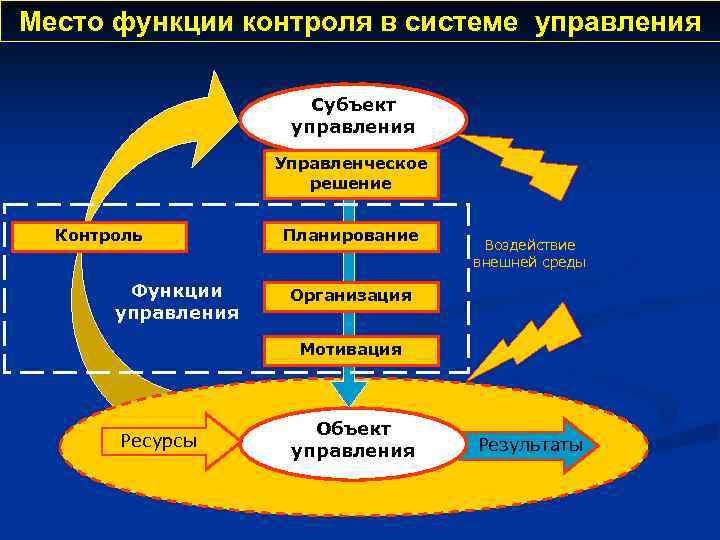 Место функции контроля в системе управления

Субъект управления

Управленческое решение

Контроль

Планирование

Воздействие внешней среды

Функции управления

Организация

Мотивация

Ресурсы

Объект управления

Результаты